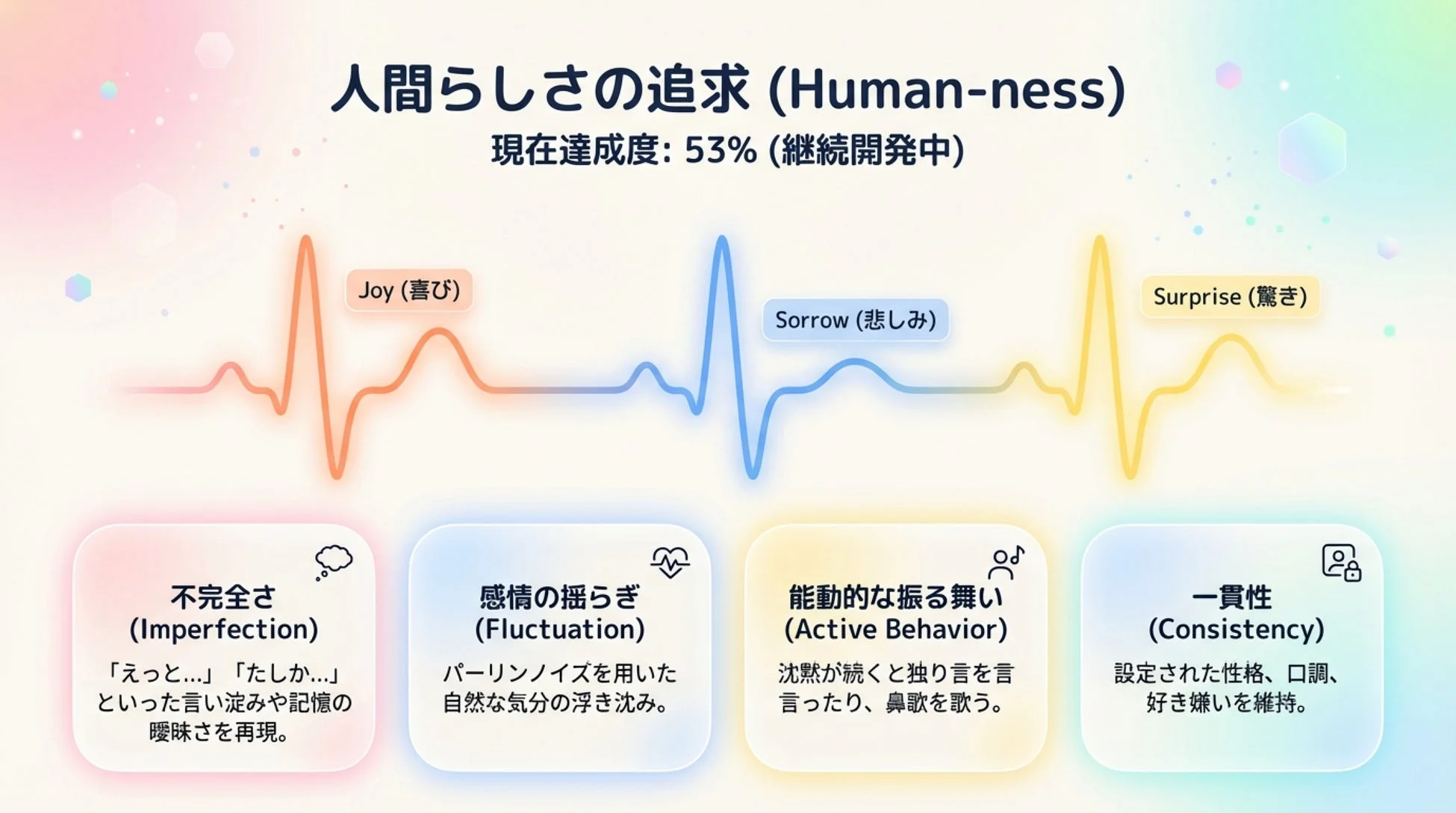 人間らしさの追求 (Human-ness)
現在達成度: 53% (継続開発中)

Joy (喜び)

Sorrow (悲しみ)

Surprise (驚き)

不完全さ
(Imperfection)
「えっと…」「たしか…」といった言い淀みや記憶の曖昧さを再現。

感情の揺らぎ
(Fluctuation)
パーリンノイズを用いた自然な気分の浮き沈み。

能動的な振る舞い
(Active Behavior)
沈黙が続くと独り言を言ったり、鼻歌を歌う。

一貫性
(Consistency)
設定された性格、口調、好き嫌いを維持。